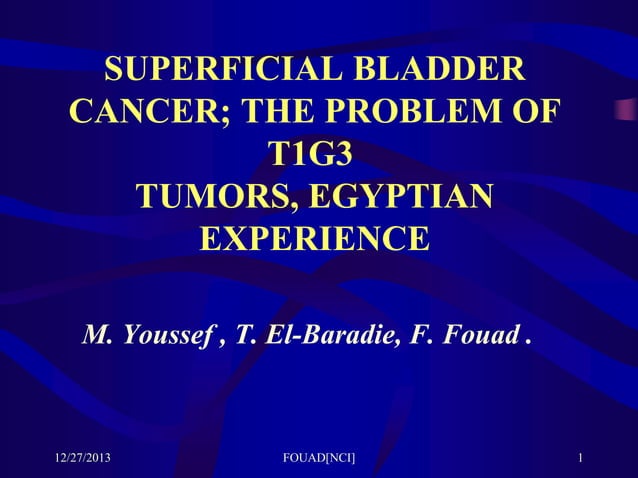 SUPERFICIAL BLADDER CANCER; THE PROBLEM OF T1G3
TUMORS, EGYPTIAN EXPERIENCE

M. Youssef , T. El-Baradie, F. Fouad .

12/27/2013 FOUAD[NCI] 1